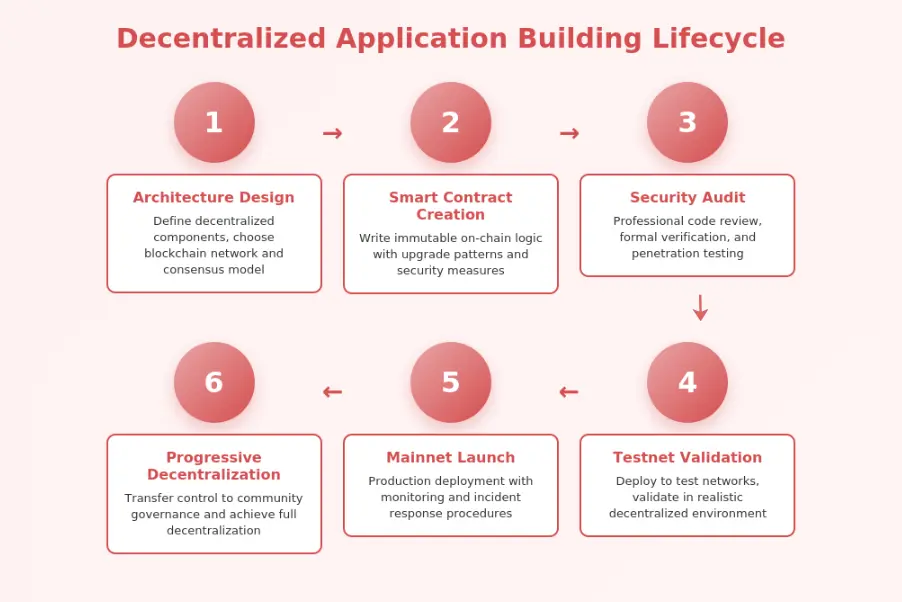 Decentralized Application Building Lifecycle

1

Architecture Design

Define decentralized components, choose blockchain network and consensus model

→

2

Smart Contract Creation

Write immutable on-chain logic with upgrade patterns and security measures

→

3

Security Audit

Professional code review, formal verification, and penetration testing

↓

4

Testnet Validation

Deploy to test networks, validate in realistic decentralized environment

←

5

Mainnet Launch

Production deployment with monitoring and incident response procedures

←

6

Progressive Decentralization

Transfer control to community governance and achieve full decentralization